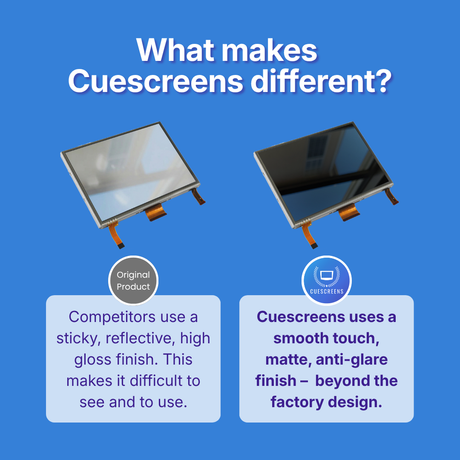 What makes Cuescreens different?

Original Product

Competitors use a sticky, reflective, high gloss finish. This makes it difficult to see and to use.

CUESCREENS

Cuescreens uses a smooth touch, matte, anti-glare finish – beyond the factory design.